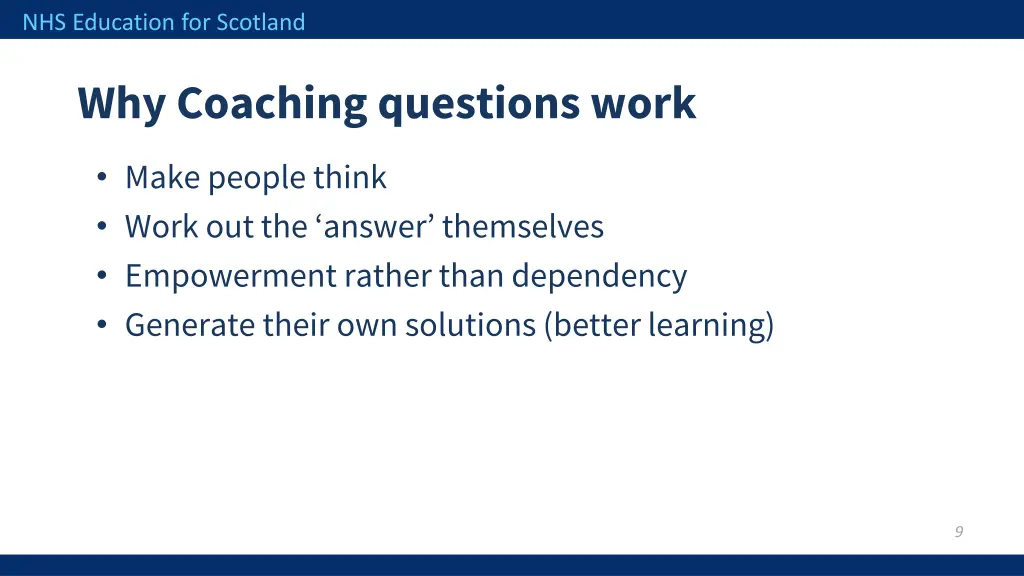 NHS Education for Scotland

Why Coaching questions work

• Make people think
• Work out the ‘answer’ themselves
• Empowerment rather than dependency
• Generate their own solutions (better learning)

9